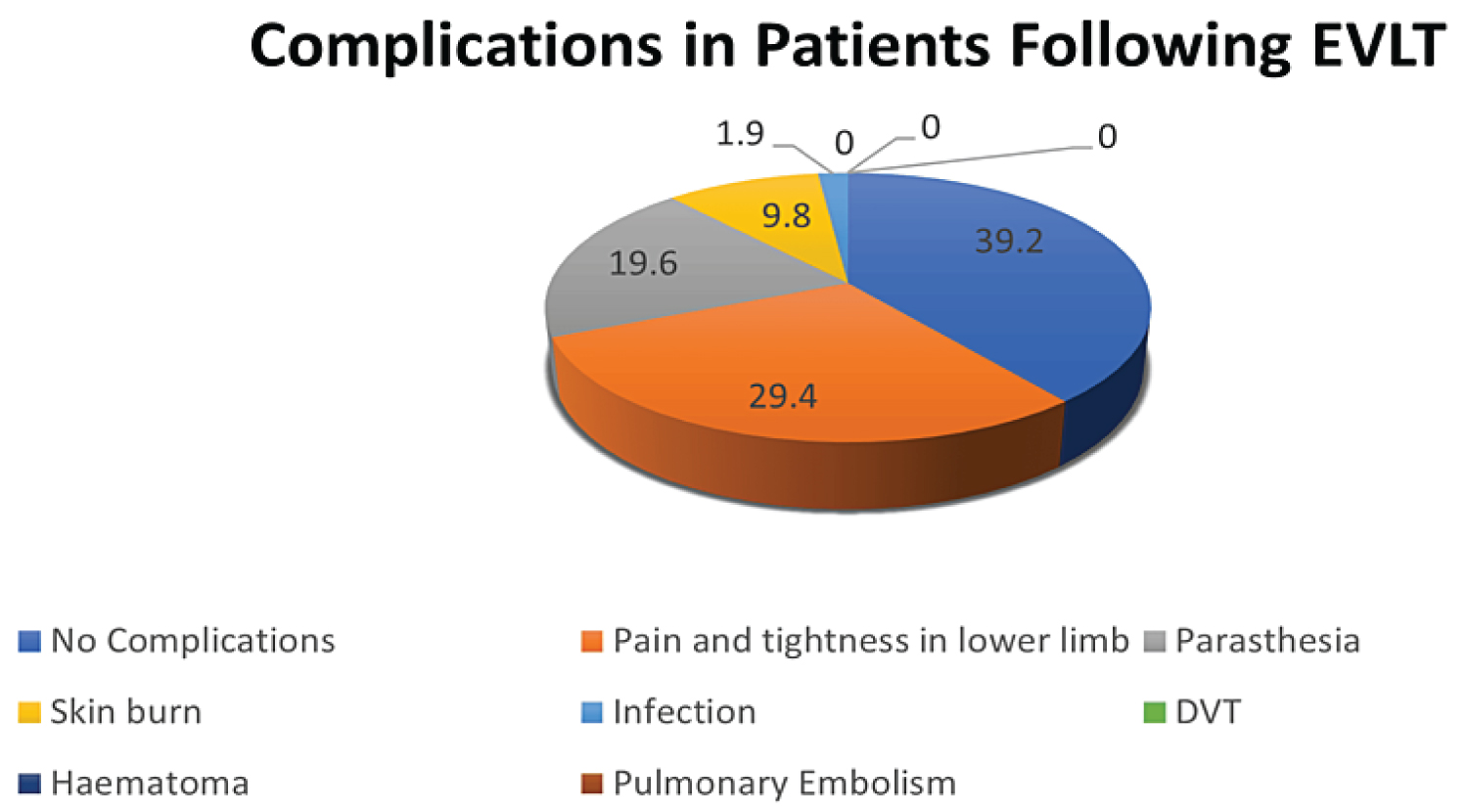 Complications in Patients Following EVLT

1.9
0
0
0
9.8
39.2
19.6
29.4

No Complications
Pain and tightness in lower limb
Parasthesia
Skin burn
Infection
DVT
Haematoma
Pulmonary Embolism